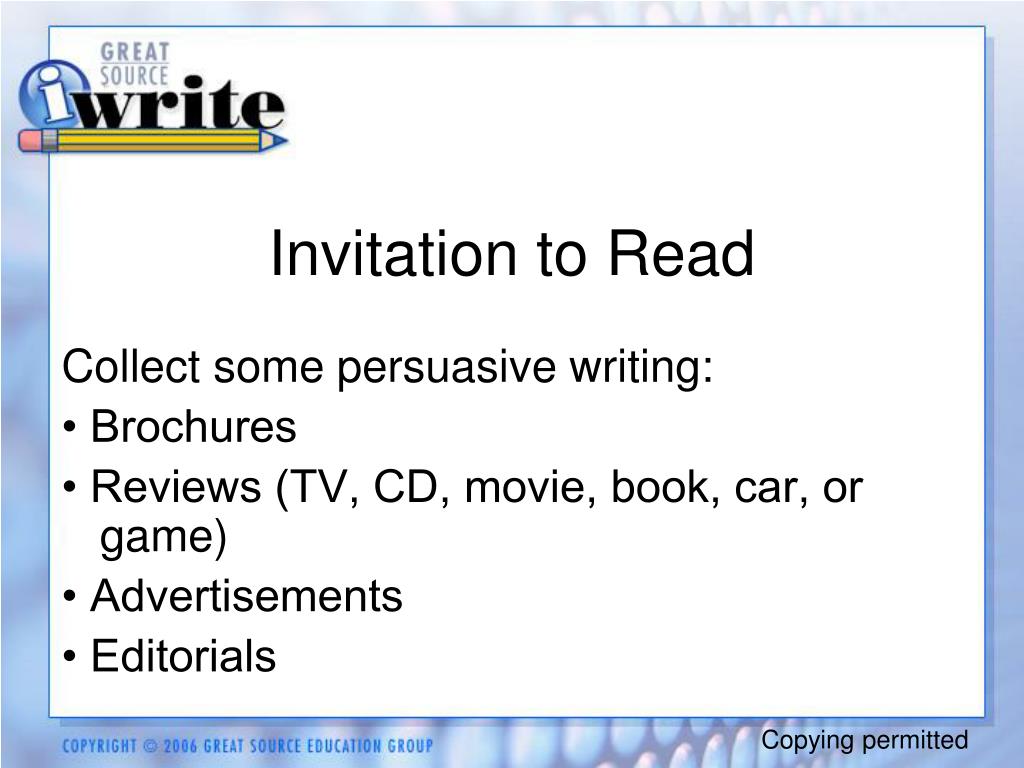 GREAT SOURCE
iwrite

Invitation to Read

Collect some persuasive writing:
• Brochures
• Reviews (TV, CD, movie, book, car, or game)
• Advertisements
• Editorials

COPYRIGHT © 2006 GREAT SOURCE EDUCATION GROUP

Copying permitted